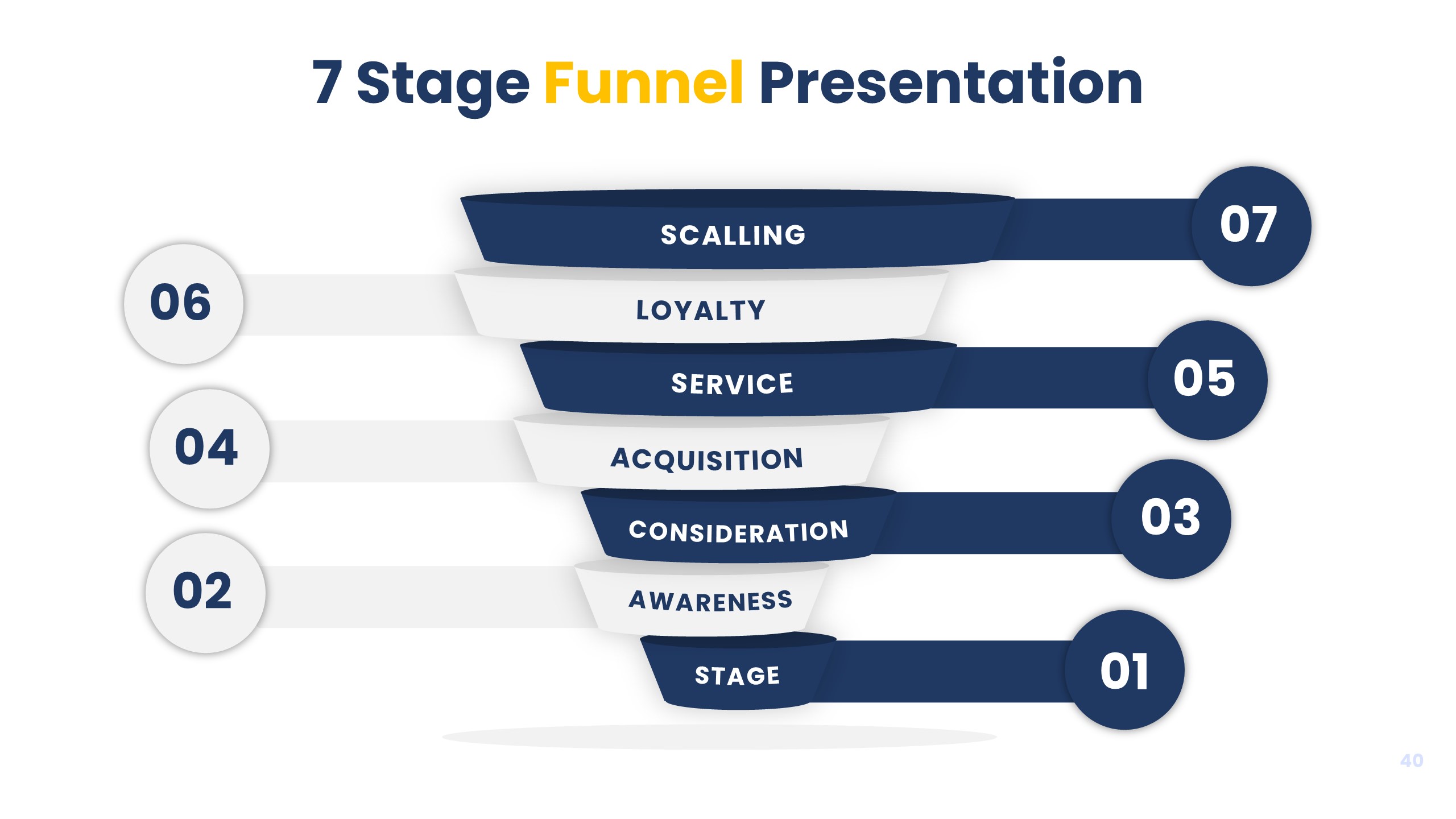 7 Stage Funnel Presentation

SCALLING
07
06
LOYALTY
SERVICE
05
04
ACQUISITION
CONSIDERATION
03
02
AWARENESS
STAGE
01

40